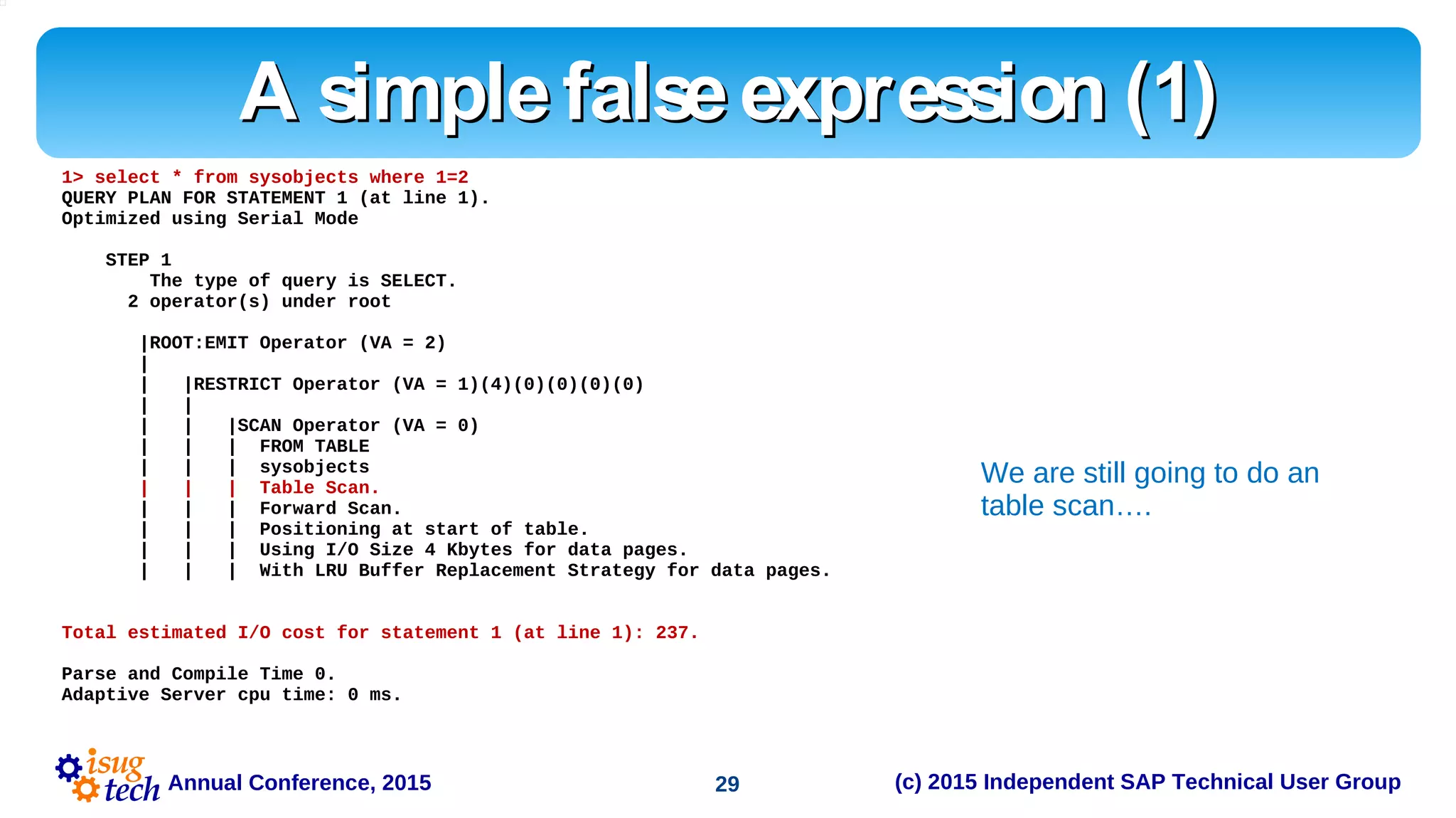 A simple false expression (1)

1> select * from sysobjects where 1=2
QUERY PLAN FOR STATEMENT 1 (at line 1).
Optimized using Serial Mode

    STEP 1
        The type of query is SELECT.
      2 operator(s) under root

       |ROOT:EMIT Operator (VA = 2)
       |
       |   |RESTRICT Operator (VA = 1)(4)(0)(0)(0)(0)
       |   |
       |   |   |SCAN Operator (VA = 0)
       |   |   |  FROM TABLE
       |   |   |  sysobjects
       |   |   |  Table Scan.
       |   |   |  Forward Scan.
       |   |   |  Positioning at start of table.
       |   |   |  Using I/O Size 4 Kbytes for data pages.
       |   |   |  With LRU Buffer Replacement Strategy for data pages.

Total estimated I/O cost for statement 1 (at line 1): 237.

Parse and Compile Time 0.
Adaptive Server cpu time: 0 ms.

We are still going to do an table scan….

isug tech Annual Conference, 2015

29

(c) 2015 Independent SAP Technical User Group